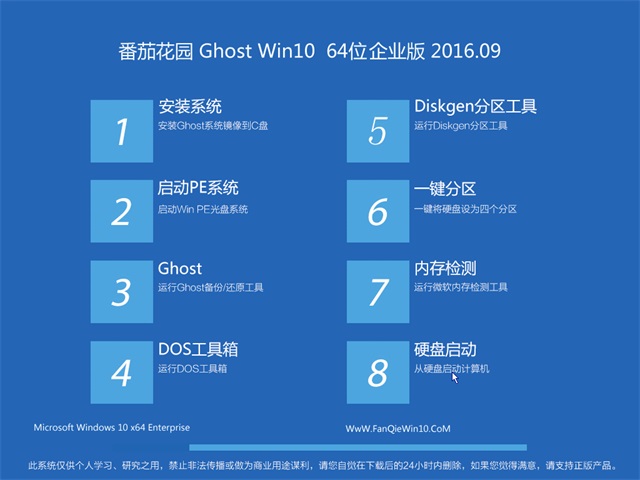 番茄花园 Ghost Win10 64位企业版 2016.09

1
安装系统
安装Ghost系统镜像到C盘

2
启动PE系统
启动Win PE光盘系统

3
Ghost
运行Ghost备份/还原工具

4
DOS工具箱
运行DOS工具箱

5
Diskgen分区工具
运行Diskgen分区工具

6
一键分区
一键将硬盘设为四个分区

7
内存检测
运行微软内存检测工具

8
硬盘启动
从硬盘启动计算机

Microsoft Windows 10 x64 Enterprise

WwW.FanQieWin10.CoM

此系统仅供个人学习、研究之用，禁止非法传播或做为商业用途谋利，请您自觉在下载后的24小时内删除，如果您觉得满意，请支持正版产品。